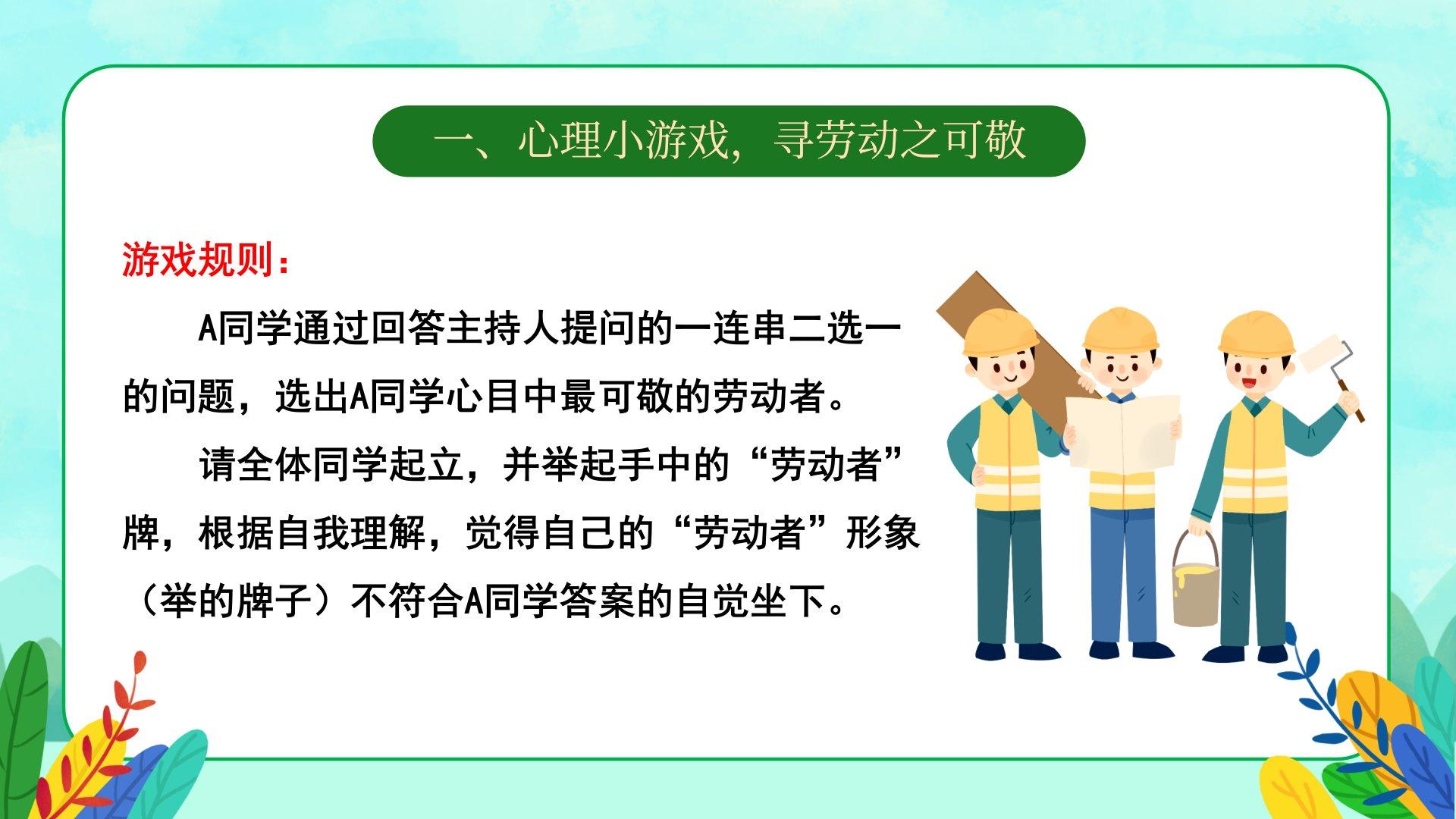 一、心理小游戏，寻劳动之可敬

游戏规则：

A同学通过回答主持人提问的一连串二选一的问题，选出A同学心目中最可敬的劳动者。

请全体同学起立，并举起手中的“劳动者”牌，根据自我理解，觉得自己的“劳动者”形象（举的牌子）不符合A同学答案的自觉坐下。